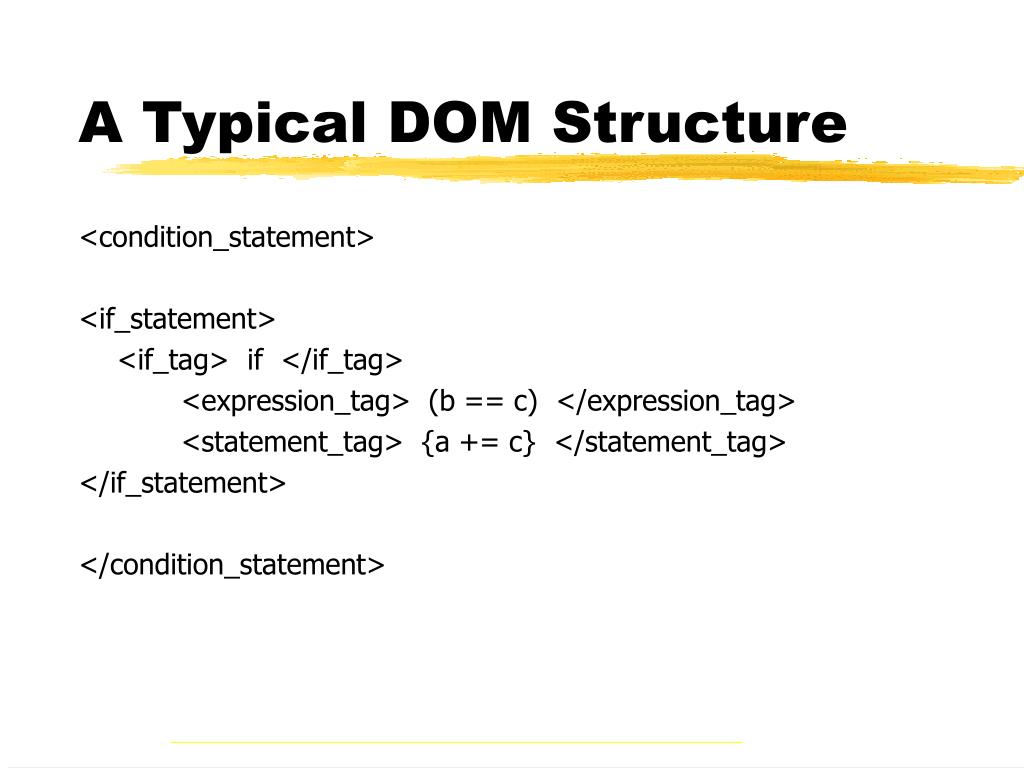 A Typical DOM Structure

<condition_statement>

<if_statement>
<if_tag> if </if_tag>
<expression_tag> (b == c) </expression_tag>
<statement_tag> {a += c} </statement_tag>
</if_statement>

</condition_statement>